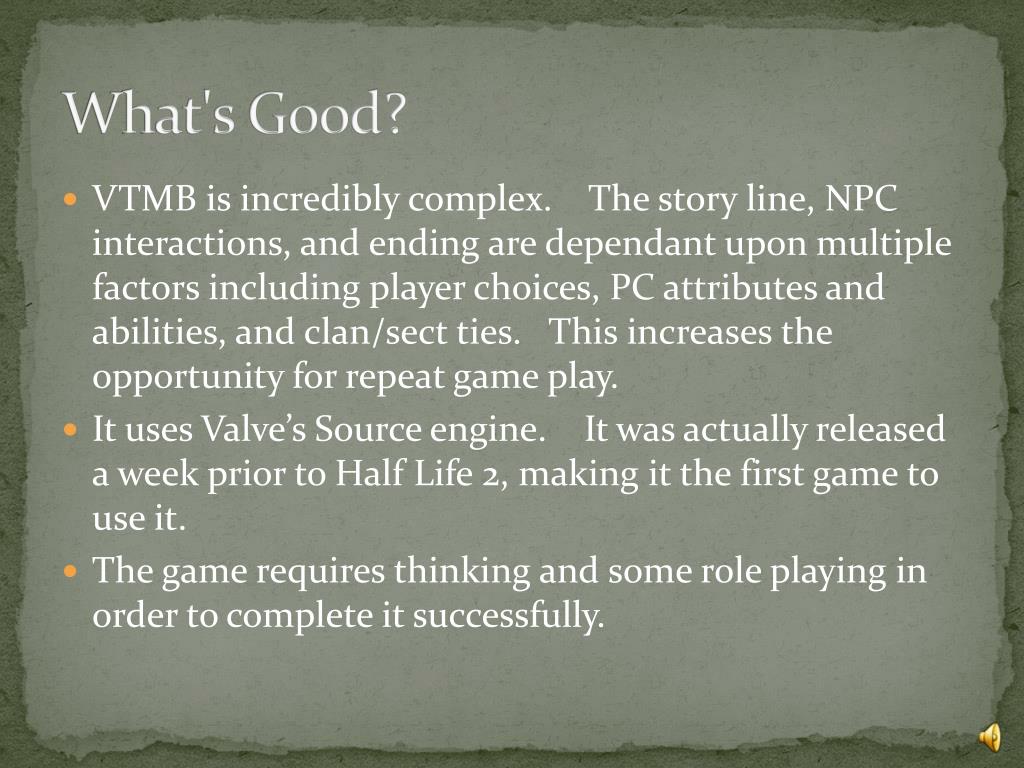 What's Good?

- VTMB is incredibly complex. The story line, NPC interactions, and ending are dependant upon multiple factors including player choices, PC attributes and abilities, and clan/sect ties. This increases the opportunity for repeat game play.
- It uses Valve's Source engine. It was actually released a week prior to Half Life 2, making it the first game to use it.
- The game requires thinking and some role playing in order to complete it successfully.